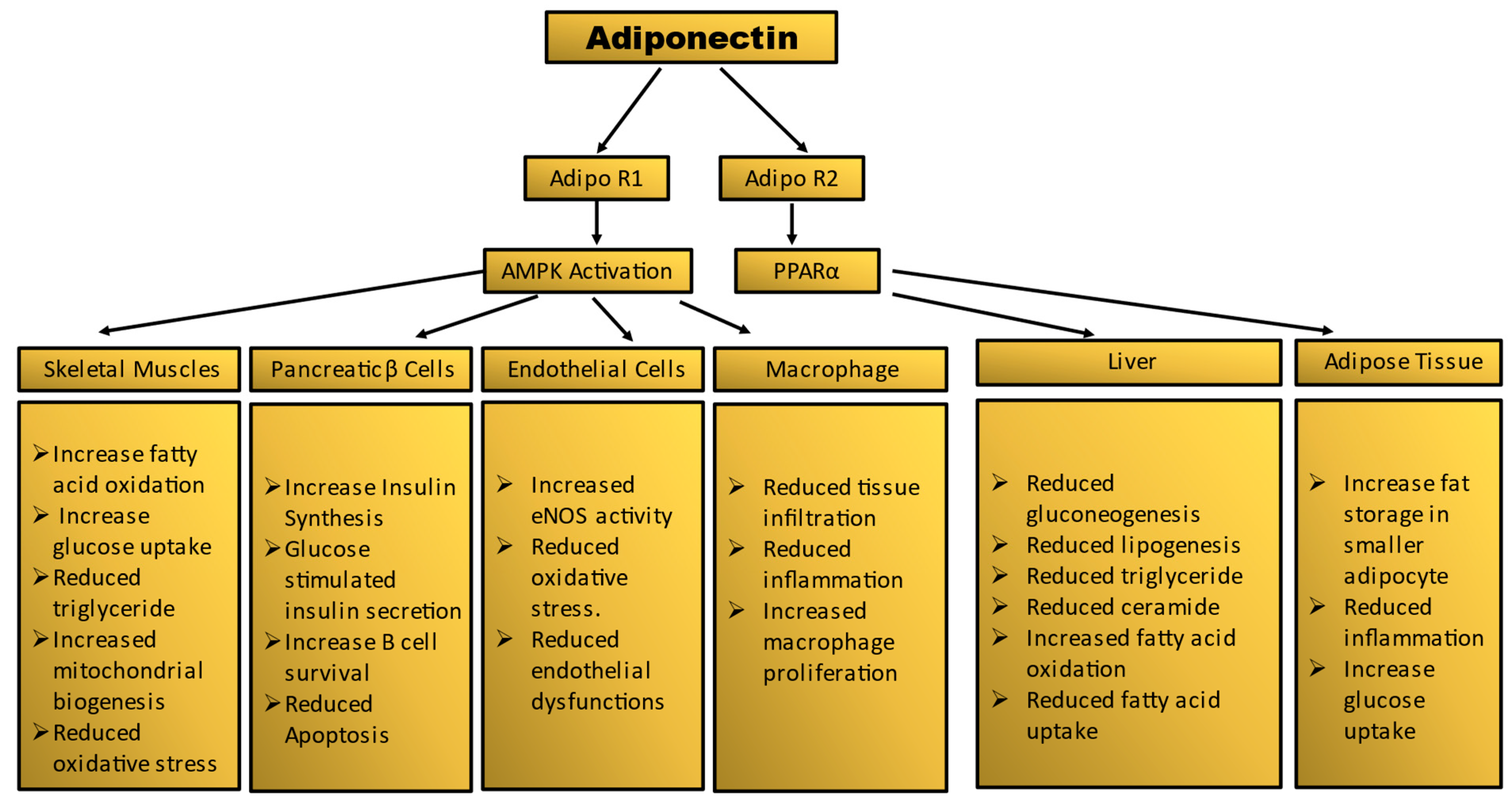 Adiponectin

Adipo R1

Adipo R2

AMPK Activation

PPARα

Skeletal Muscles

➢ Increase fatty acid oxidation
➢ Increase glucose uptake
➢ Reduced triglyceride
➢ Increased mitochondrial biogenesis
➢ Reduced oxidative stress

Pancreatic β Cells

➢ Increase Insulin Synthesis
➢ Glucose stimulated insulin secretion
➢ Increase B cell survival
➢ Reduced Apoptosis

Endothelial Cells

➢ Increased eNOS activity
➢ Reduced oxidative stress.
➢ Reduced endothelial dysfunctions

Macrophage

➢ Reduced tissue infiltration
➢ Reduced inflammation
➢ Increased macrophage proliferation

Liver

➢ Reduced gluconeogenesis
➢ Reduced lipogenesis
➢ Reduced triglyceride
➢ Reduced ceramide
➢ Increased fatty acid oxidation
➢ Reduced fatty acid uptake

Adipose Tissue

➢ Increase fat storage in smaller adipocyte
➢ Reduced inflammation
➢ Increase glucose uptake